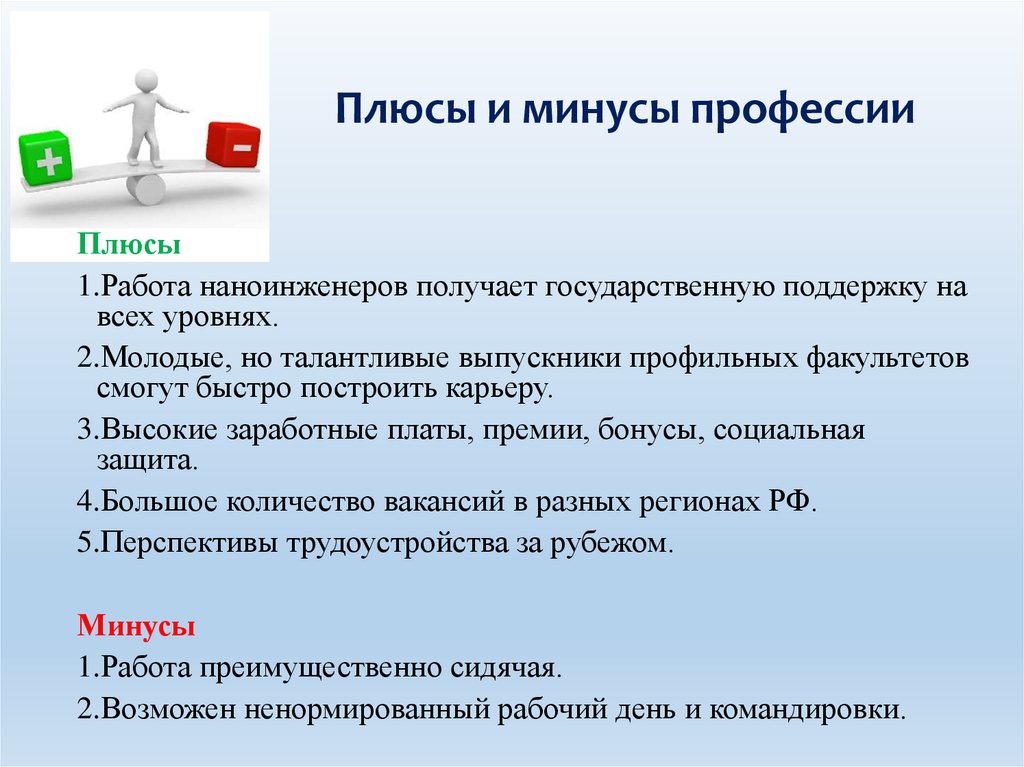 + -

Плюсы и минусы профессии

Плюсы

1.Работа наноинженеров получает государственную поддержку на всех уровнях.

2.Молодые, но талантливые выпускники профильных факультетов смогут быстро построить карьеру.

3.Высокие заработные платы, премии, бонусы, социальная защита.

4.Большое количество вакансий в разных регионах РФ.

5.Перспективы трудоустройства за рубежом.

Минусы

1.Работа преимущественно сидячая.

2.Возможен ненормированный рабочий день и командировки.